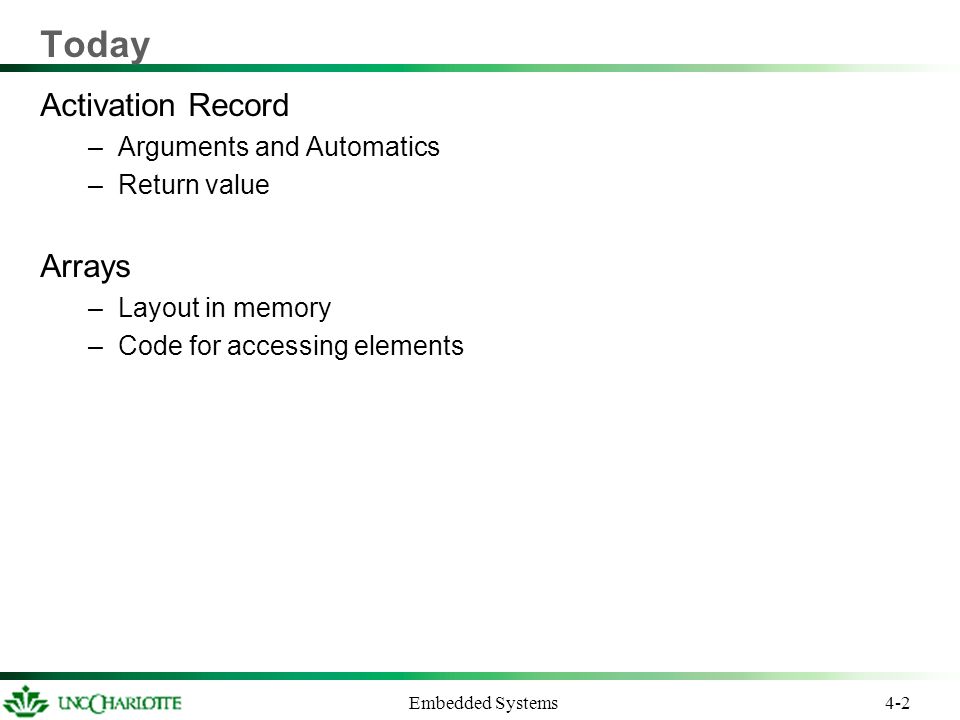 Today

Activation Record
– Arguments and Automatics
– Return value

Arrays
– Layout in memory
– Code for accessing elements

UNC CHARLOTTE
Embedded Systems
4-2